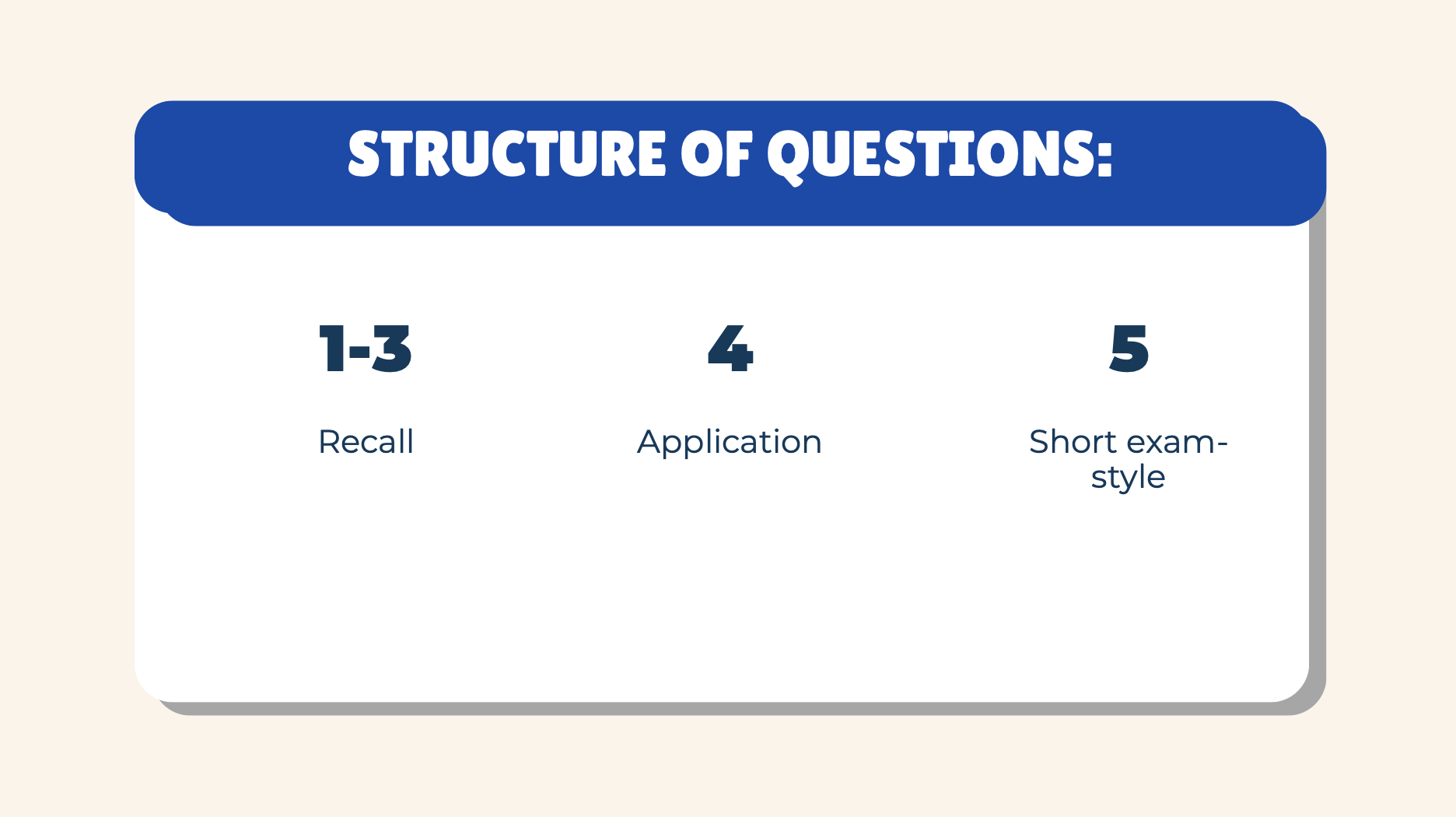 STRUCTURE OF QUESTIONS:

1-3

Recall

4

Application

5

Short exam-style